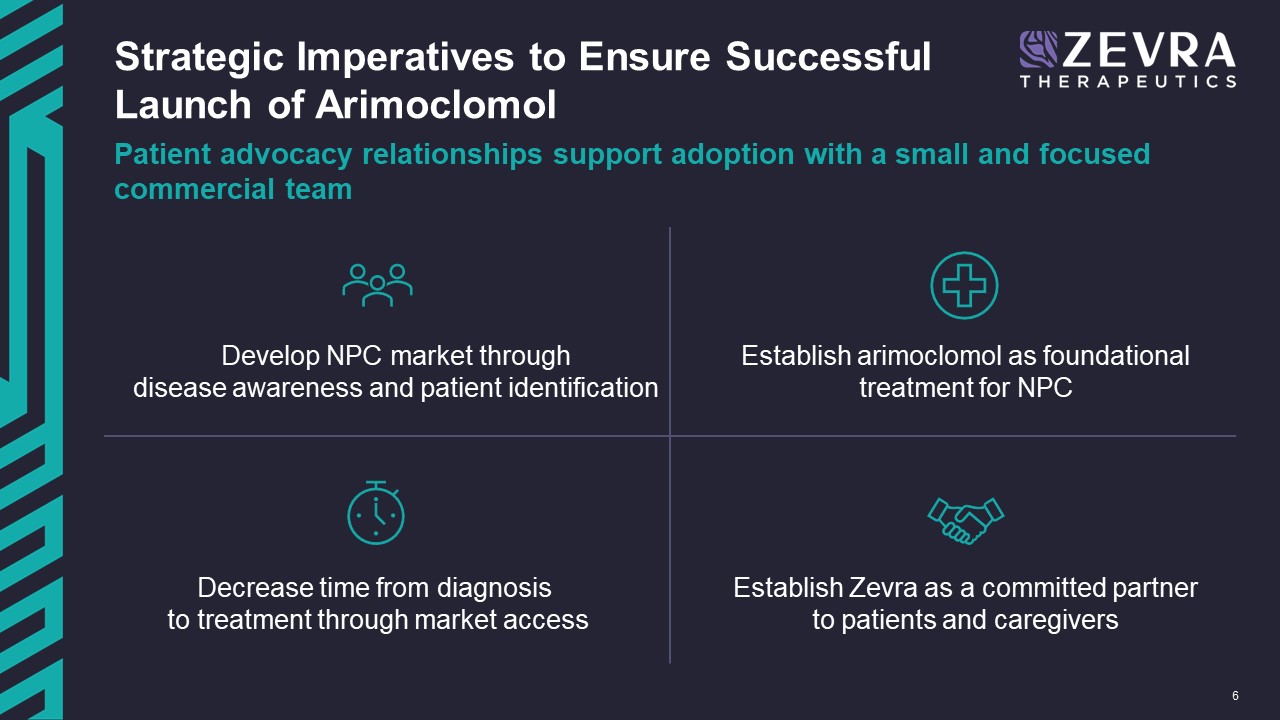 Strategic Imperatives to Ensure Successful Launch of Arimoclomol

ZEVRA THERAPEUTICS

Patient advocacy relationships support adoption with a small and focused commercial team

Develop NPC market through disease awareness and patient identification

Establish arimoclomol as foundational treatment for NPC

Decrease time from diagnosis to treatment through market access

Establish Zevra as a committed partner to patients and caregivers

6